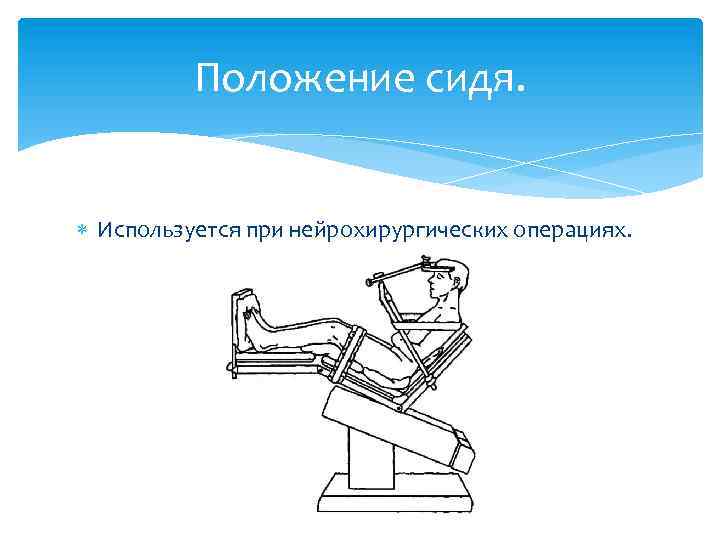 Положение сидя.

Используется при нейрохирургических операциях.